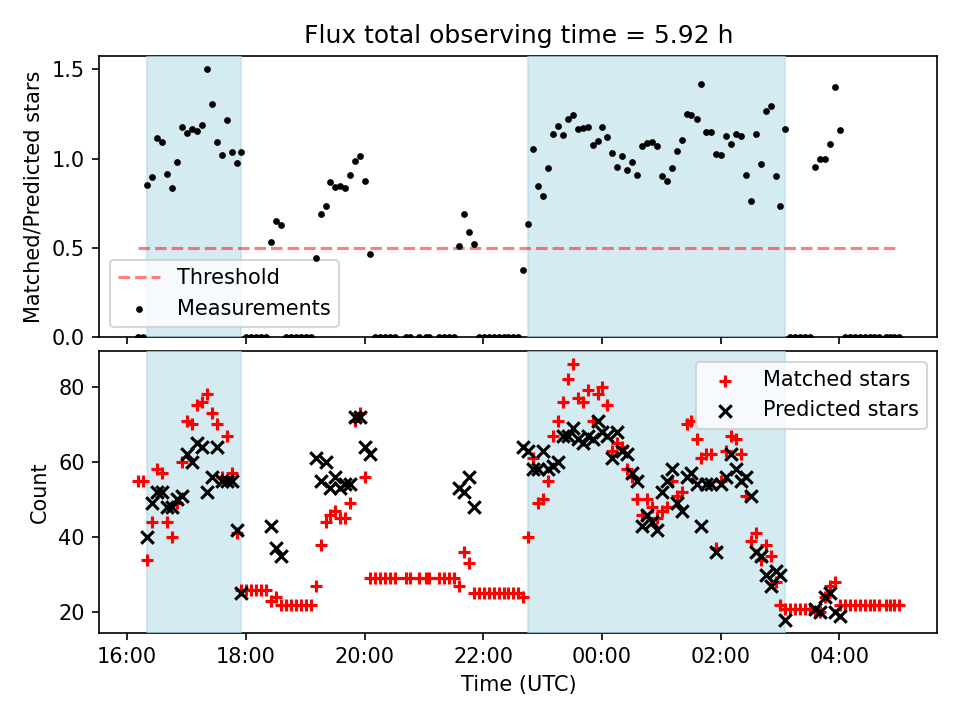 Flux total observing time = 5.92 h

Matched/Predicted stars

1.5
1.0
0.5
0.0

Threshold
Measurements

Count

80
60
40
20

Matched stars
Predicted stars

16:00
18:00
20:00
22:00
00:00
02:00
04:00

Time (UTC)